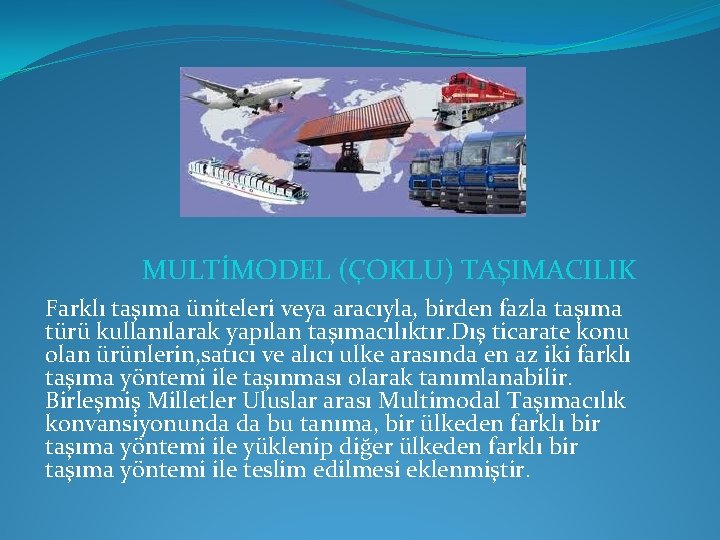 MULTİMODEL (ÇOKLU) TAŞIMACILIK

Farklı taşıma üniteleri veya aracıyla, birden fazla taşıma türü kullanılarak yapılan taşımacılıktır.Dış ticarate konu olan ürünlerin,satıcı ve alıcı ulke arasında en az iki farklı taşıma yöntemi ile taşınması olarak tanımlanabilir. Birleşmiş Milletler Uluslar arası Multimodal Taşımacılık konvansiyonunda da bu tanıma, bir ülkeden farklı bir taşıma yöntemi ile yüklenip diğer ülkeden farklı bir taşıma yöntemi ile teslim edilmesi eklenmiştir.